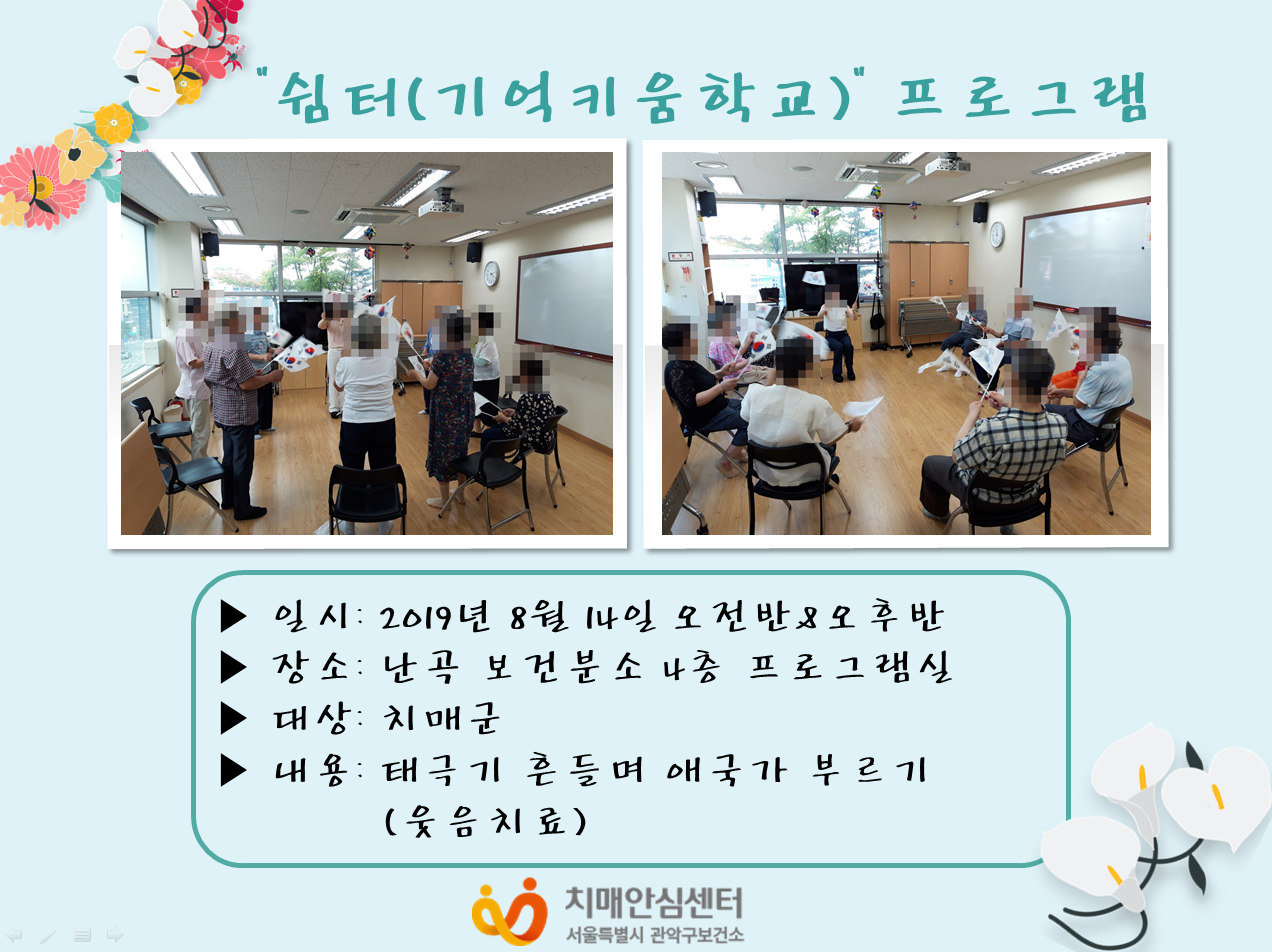 "쉼터(기억키움학교)" 프로그램

▶ 일시: 2019년 8월 14일 오전반&오후반
▶ 장소: 난곡 보건분소 4층 프로그램실
▶ 대상: 치매군
▶ 내용: 태극기 흔들며 애국가 부르기 (웃음치료)

치매안심센터
서울특별시 관악구보건소